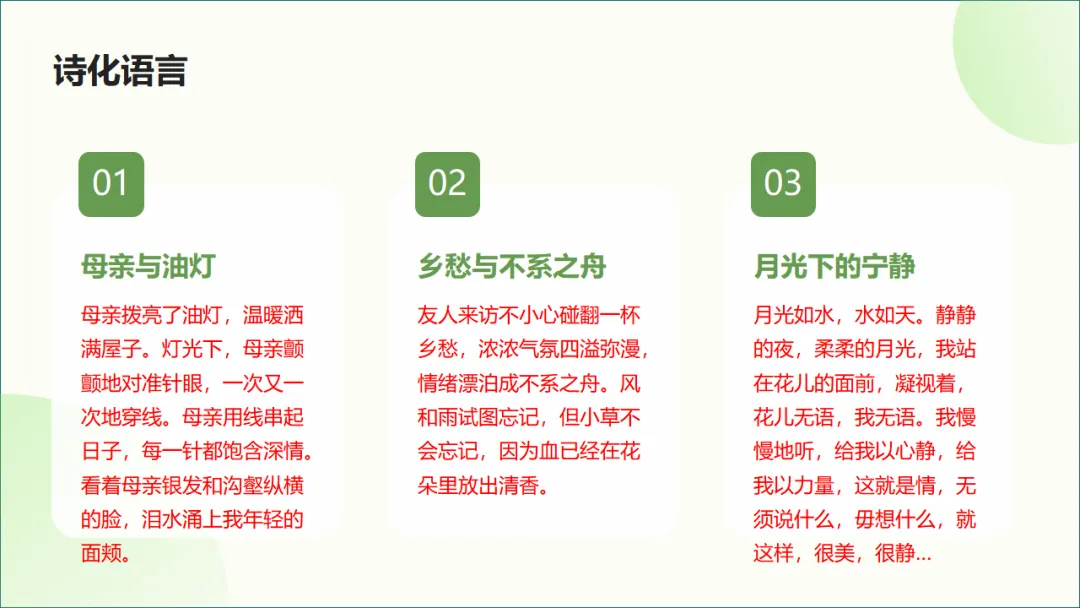 诗化语言

01

母亲与油灯

母亲拨亮了油灯，温暖洒满屋子。灯光下，母亲颤颤地对准针眼，一次又一次地穿线。母亲用线串起日子，每一针都饱含深情。看着母亲银发和沟壑纵横的脸，泪水涌上我年轻的面颊。

02

乡愁与不系之舟

友人来访不小心碰翻一杯乡愁，浓浓气氛四溢弥漫，情绪漂泊成不系之舟。风和雨试图忘记，但小草不会忘记，因为血已经在花朵里放出清香。

03

月光下的宁静

月光如水，水如天。静静的夜，柔柔的月光，我站在花儿的面前，凝视着，花儿无语，我无语。我慢慢地听，给我以心静，给我以力量，这就是情，无须说什么，毋想什么，就这样，很美，很静...